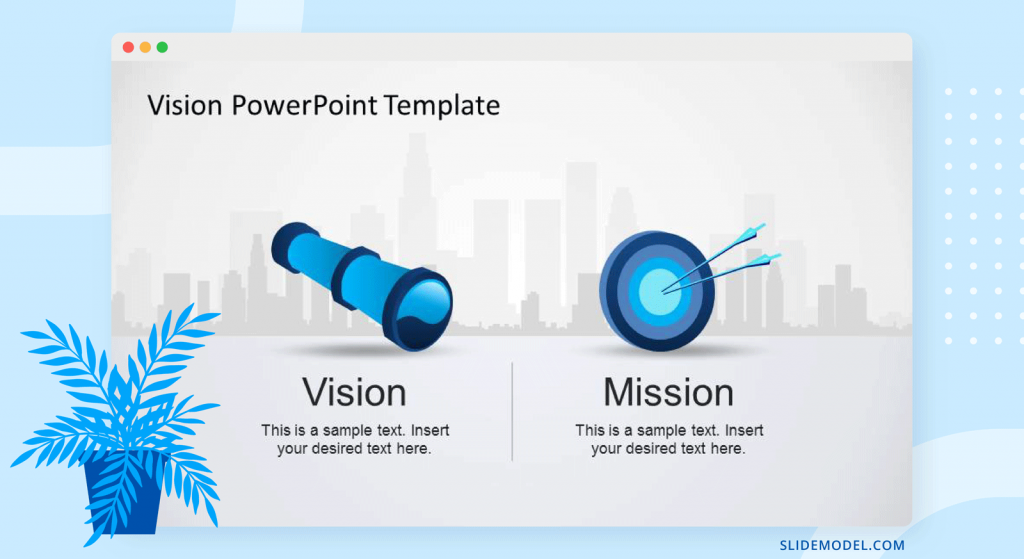 Vision PowerPoint Template

Vision

This is a sample text. Insert your desired text here.

Mission

This is a sample text. Insert your desired text here.

SLIDEMODEL.COM